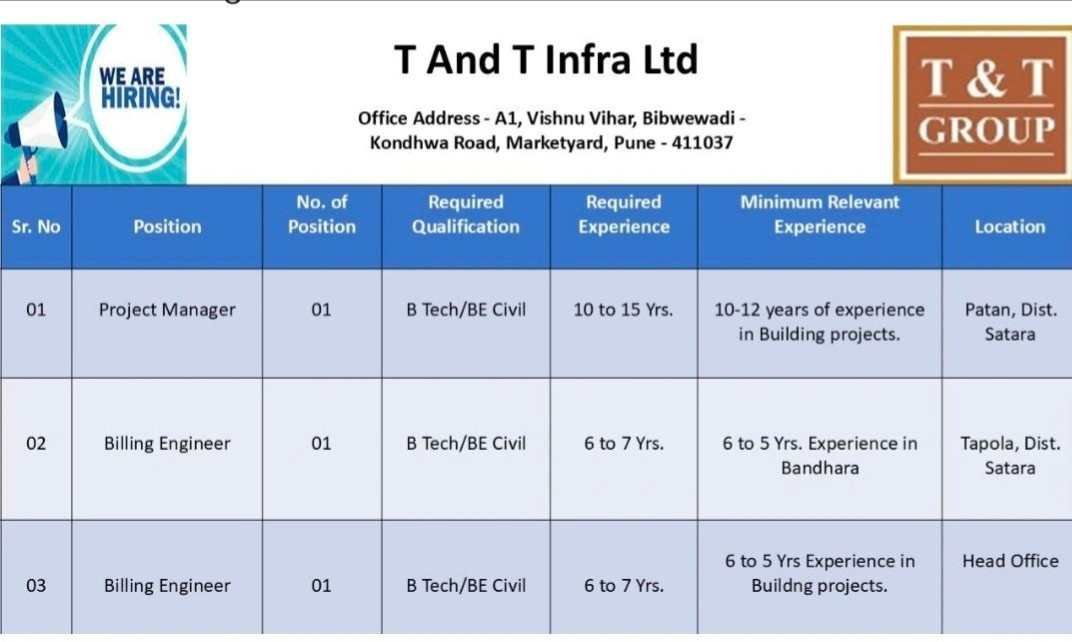 WE ARE HIRING!

T And T Infra Ltd

Office Address - A1, Vishnu Vihar, Bibwewadi - Kondhwa Road, Marketyard, Pune - 411037

T & T GROUP

| Sr. No | Position | No. of Position | Required Qualification | Required Experience | Minimum Relevant Experience | Location |
|---|---|---|---|---|---|---|
| 01 | Project Manager | 01 | B Tech/BE Civil | 10 to 15 Yrs. | 10-12 years of experience in Building projects. | Patan, Dist. Satara |
| 02 | Billing Engineer | 01 | B Tech/BE Civil | 6 to 7 Yrs. | 6 to 5 Yrs. Experience in Bandhara | Tapola, Dist. Satara |
| 03 | Billing Engineer | 01 | B Tech/BE Civil | 6 to 7 Yrs. | 6 to 5 Yrs Experience in Buildng projects. | Head Office |